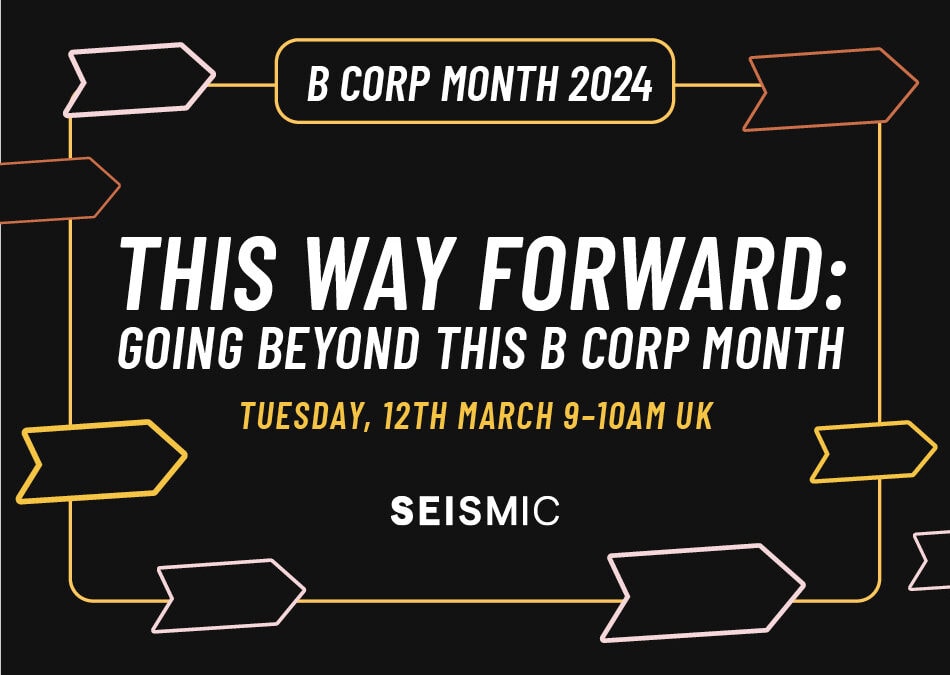 B CORP MONTH 2024

THIS WAY FORWARD:
GOING BEYOND THIS B CORP MONTH

TUESDAY, 12TH MARCH 9-10AM UK

SEISMIC